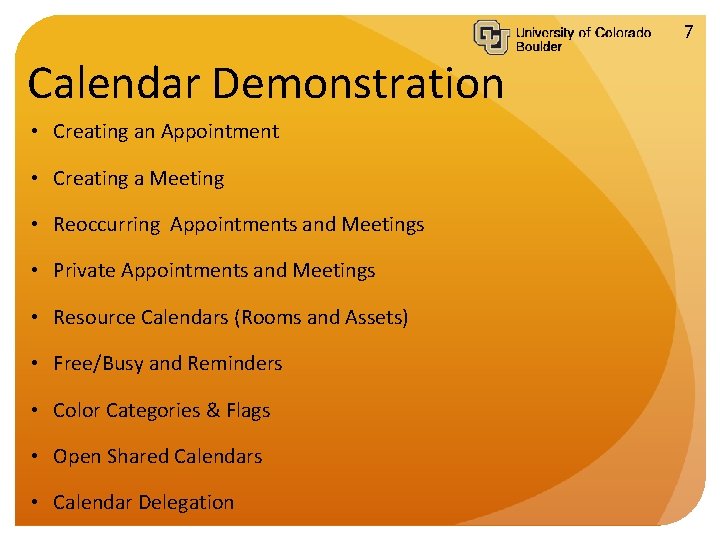 University of Colorado Boulder

7

Calendar Demonstration

• Creating an Appointment
• Creating a Meeting
• Reoccurring Appointments and Meetings
• Private Appointments and Meetings
• Resource Calendars (Rooms and Assets)
• Free/Busy and Reminders
• Color Categories & Flags
• Open Shared Calendars
• Calendar Delegation